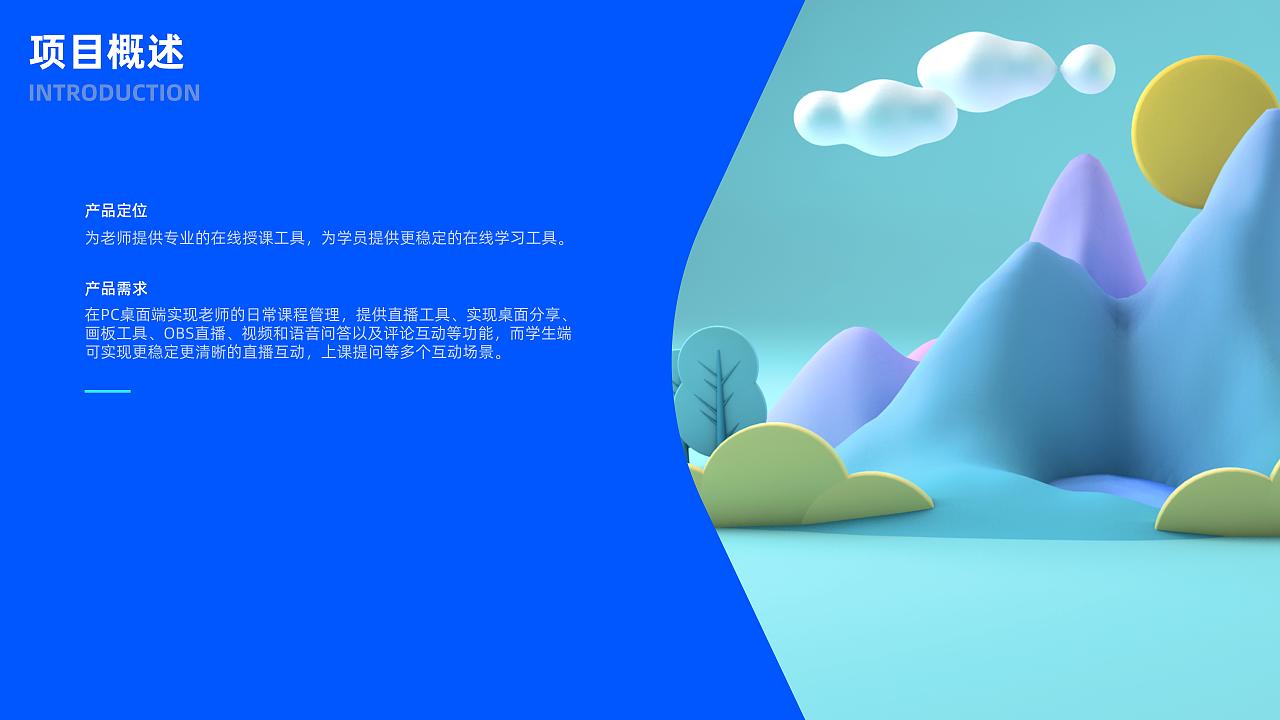 项目概述
INTRODUCTION

产品定位
为老师提供专业的在线授课工具，为学员提供更稳定的在线学习工具。

产品需求
在PC桌面端实现老师的日常课程管理，提供直播工具、实现桌面分享、画板工具、OBS直播、视频和语音问答以及评论互动等功能，而学生端可实现更稳定更清晰的直播互动，上课提问等多个互动场景。